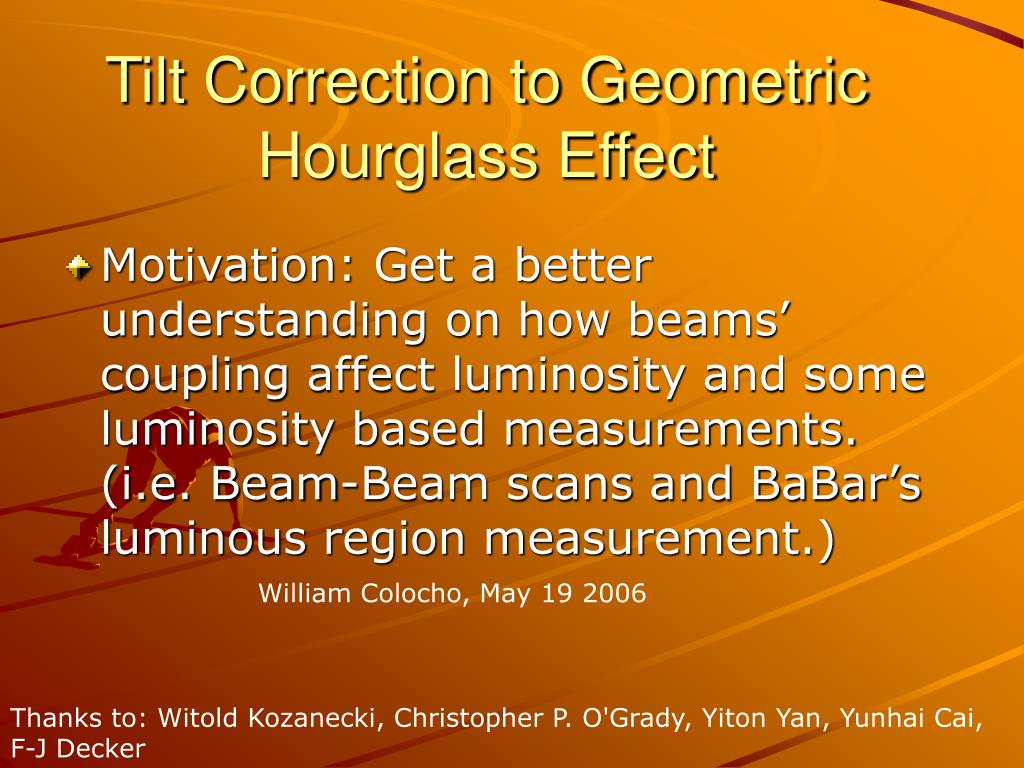 Tilt Correction to Geometric Hourglass Effect

Motivation: Get a better understanding on how beams’ coupling affect luminosity and some luminosity based measurements. (i.e. Beam-Beam scans and BaBar’s luminous region measurement.)

William Colocho, May 19 2006

Thanks to: Witold Kozanecki, Christopher P. O'Grady, Yiton Yan, Yunhai Cai, F-J Decker